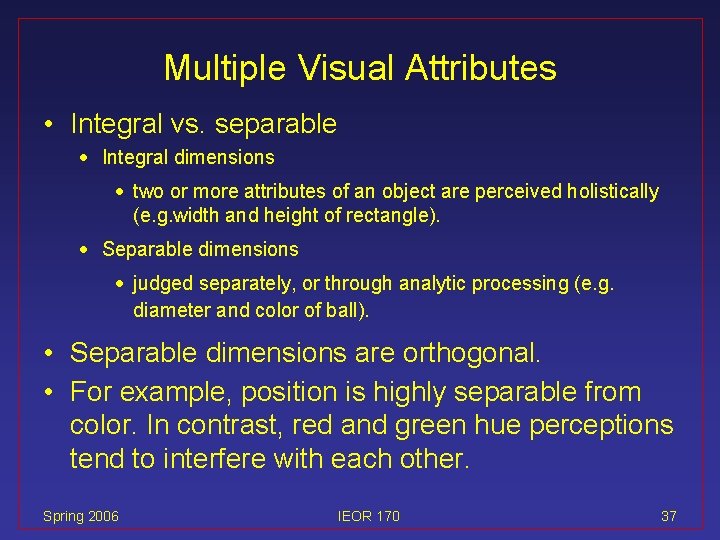 Multiple Visual Attributes

• Integral vs. separable
  • Integral dimensions
    • two or more attributes of an object are perceived holistically (e.g.width and height of rectangle).
  • Separable dimensions
    • judged separately, or through analytic processing (e.g. diameter and color of ball).
• Separable dimensions are orthogonal.
• For example, position is highly separable from color. In contrast, red and green hue perceptions tend to interfere with each other.

Spring 2006
IEOR 170
37